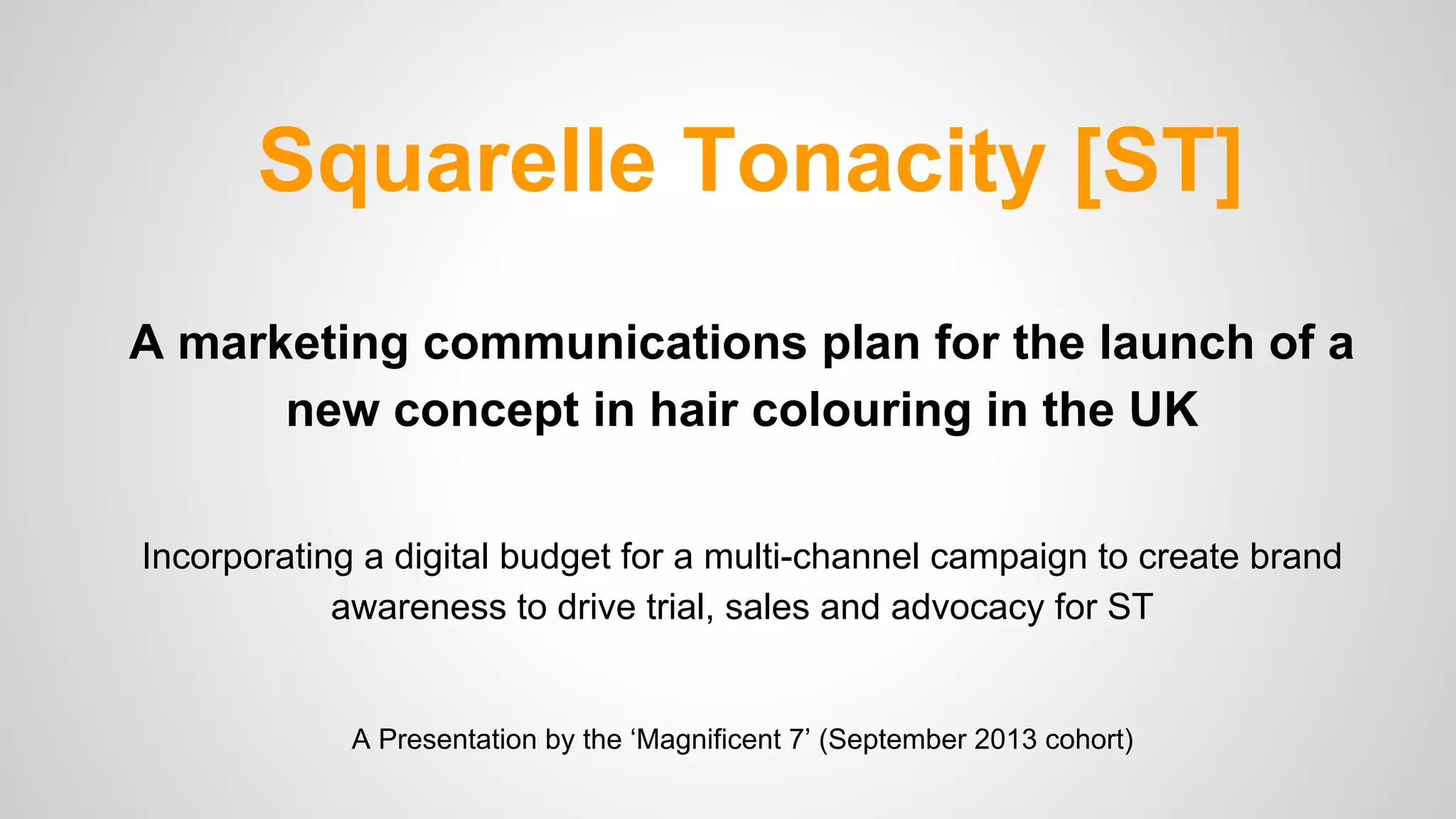 Squarelle Tonacity [ST]

A marketing communications plan for the launch of a new concept in hair colouring in the UK

Incorporating a digital budget for a multi-channel campaign to create brand awareness to drive trial, sales and advocacy for ST

A Presentation by the ‘Magnificent 7’ (September 2013 cohort)